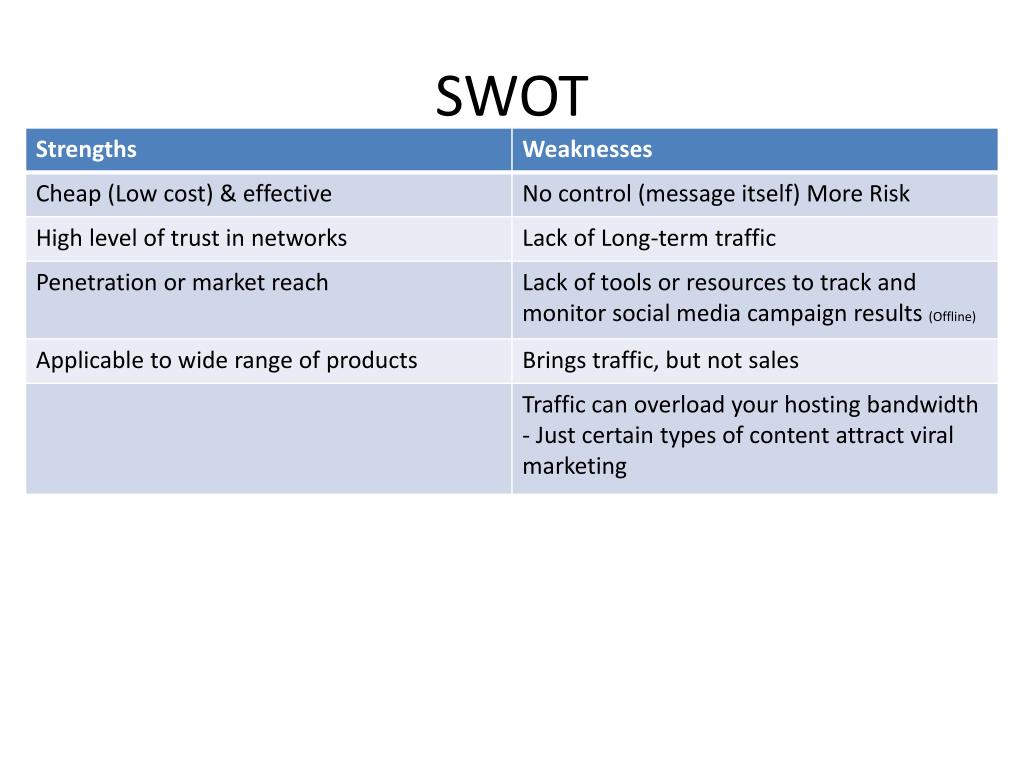 SWOT

| Strengths | Weaknesses |
|---|---|
| Cheap (Low cost) & effective | No control (message itself) More Risk |
| High level of trust in networks | Lack of Long-term traffic |
| Penetration or market reach | Lack of tools or resources to track and monitor social media campaign results (Offline) |
| Applicable to wide range of products | Brings traffic, but not sales |
| | Traffic can overload your hosting bandwidth - Just certain types of content attract viral marketing |